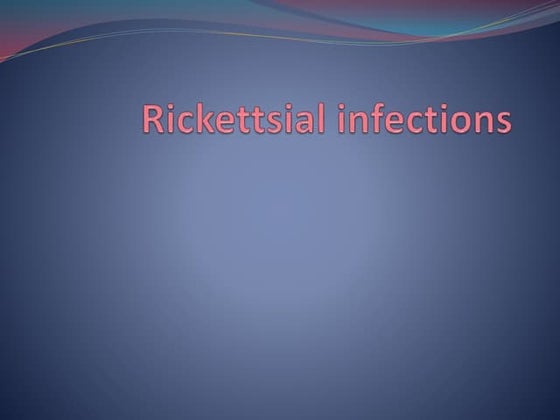 Rickettsial infections